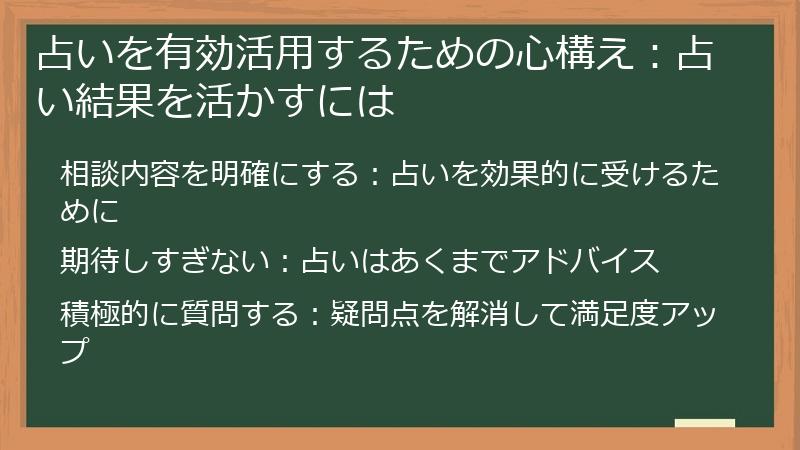 占いを有効活用するための心構え：占い結果を活かすには

相談内容を明確にする：占いを効果的に受けるために

期待しすぎない：占いはあくまでアドバイス

積極的に質問する：疑問点を解消して満足度アップ